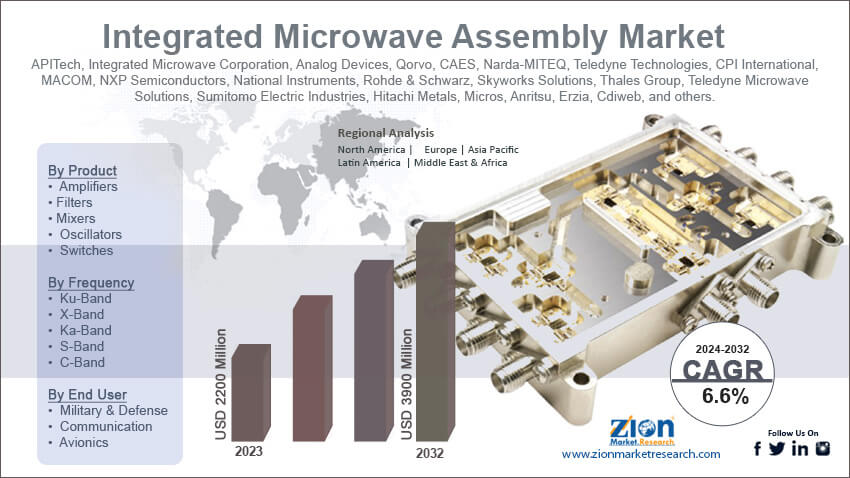 Integrated Microwave Assembly Market

APITech, Integrated Microwave Corporation, Analog Devices, Qorvo, CAES, Narda-MITEQ, Teledyne Technologies, CPI International, MACOM, NXP Semiconductors, National Instruments, Rohde & Schwarz, Skyworks Solutions, Thales Group, Teledyne Microwave Solutions, Sumitomo Electric Industries, Hitachi Metals, Micros, Anritsu, Erzia, Cdiweb, and others.

Regional Analysis
North America | Europe | Asia Pacific
Latin America | Middle East & Africa

By Product
• Amplifiers
• Filters
• Mixers
• Oscillators
• Switches

By Frequency
• Ku-Band
• X-Band
• Ka-Band
• S-Band
• C-Band

By End User
• Military & Defense
• Communication
• Avionics

USD 2200 Million
2023

USD 3900 Million
2032

2024-2032
CAGR
6.6%

Zion Market.Research
www.zionmarketresearch.com

Follow Us On